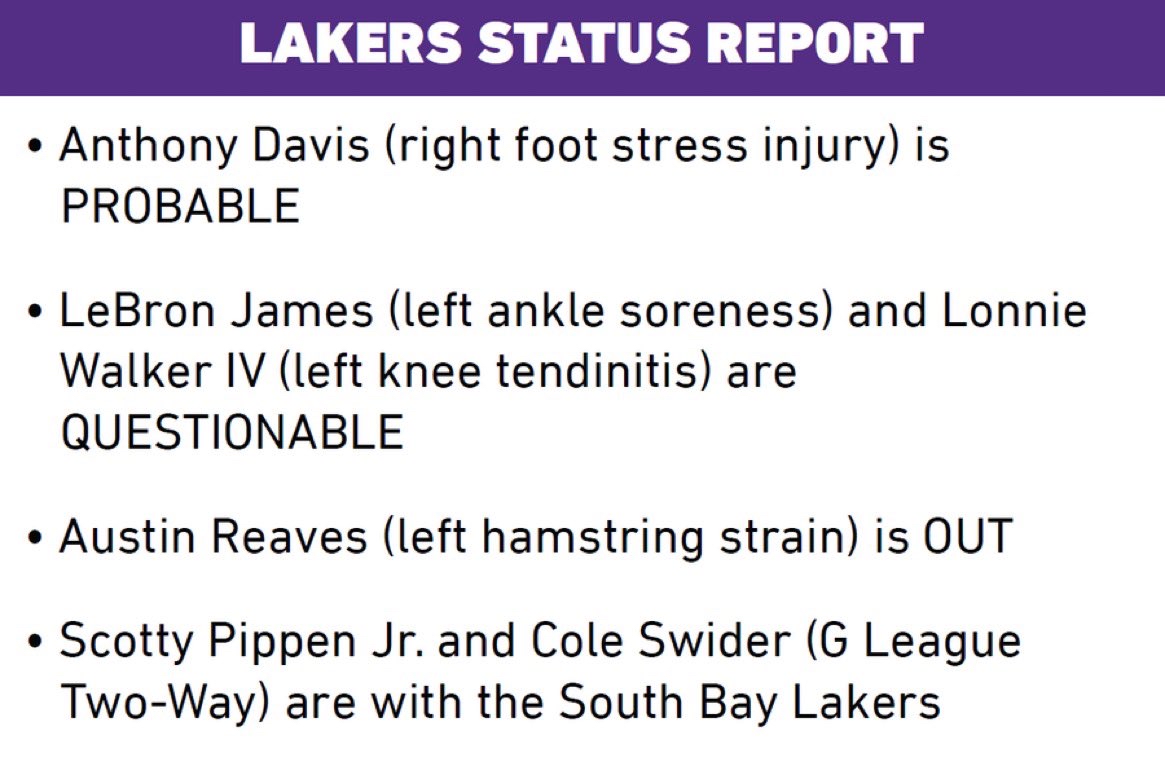 LAKERS STATUS REPORT

• Anthony Davis (right foot stress injury) is PROBABLE

• LeBron James (left ankle soreness) and Lonnie Walker IV (left knee tendinitis) are QUESTIONABLE

• Austin Reaves (left hamstring strain) is OUT

• Scotty Pippen Jr. and Cole Swider (G League Two-Way) are with the South Bay Lakers